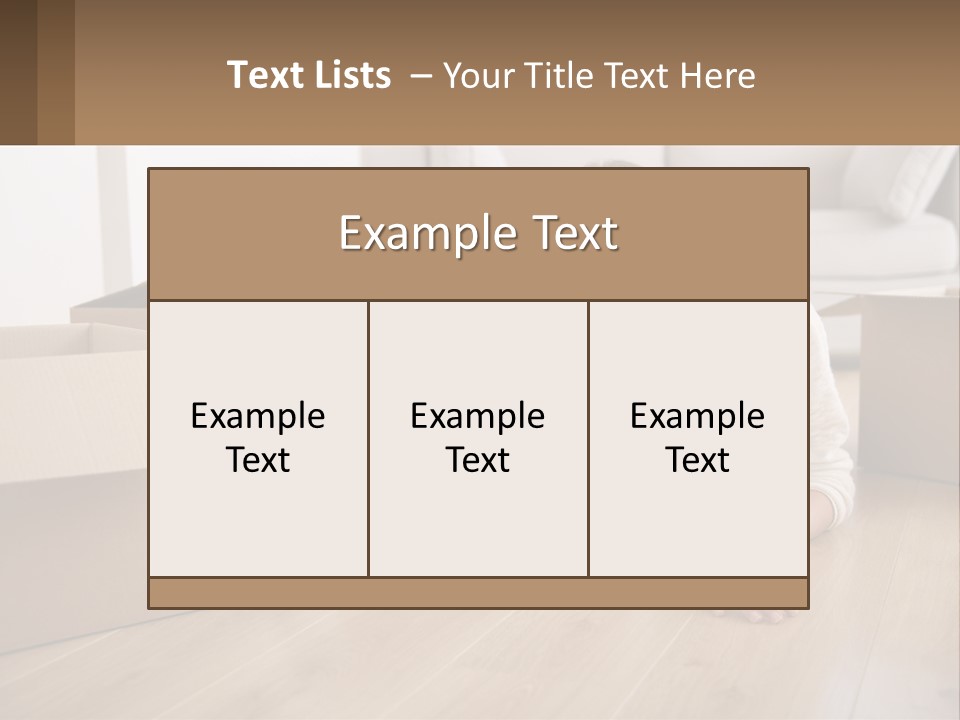 Text Lists – Your Title Text Here

Example Text

Example Text

Example Text

Example Text